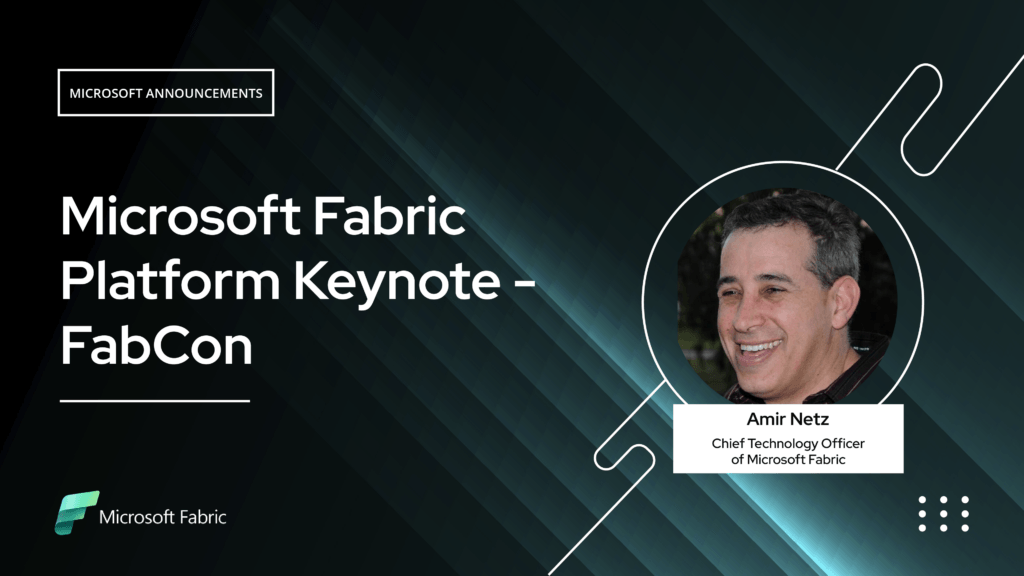 MICROSOFT ANNOUNCEMENTS

Microsoft Fabric Platform Keynote - FabCon

Amir Netz
Chief Technology Officer of Microsoft Fabric

Microsoft Fabric